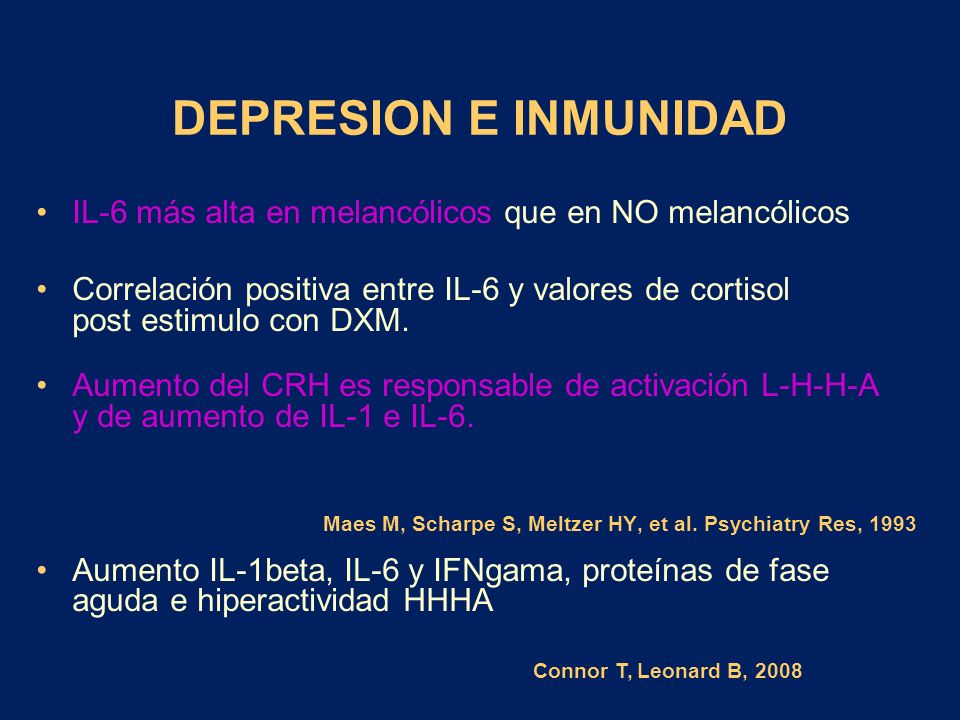 DEPRESION E INMUNIDAD

• IL-6 más alta en melancólicos que en NO melancólicos

• Correlación positiva entre IL-6 y valores de cortisol post estimulo con DXM.

• Aumento del CRH es responsable de activación L-H-H-A y de aumento de IL-1 e IL-6.

Maes M, Scharpe S, Meltzer HY, et al. Psychiatry Res, 1993

• Aumento IL-1beta, IL-6 y IFNgama, proteínas de fase aguda e hiperactividad HHHA

Connor T, Leonard B, 2008